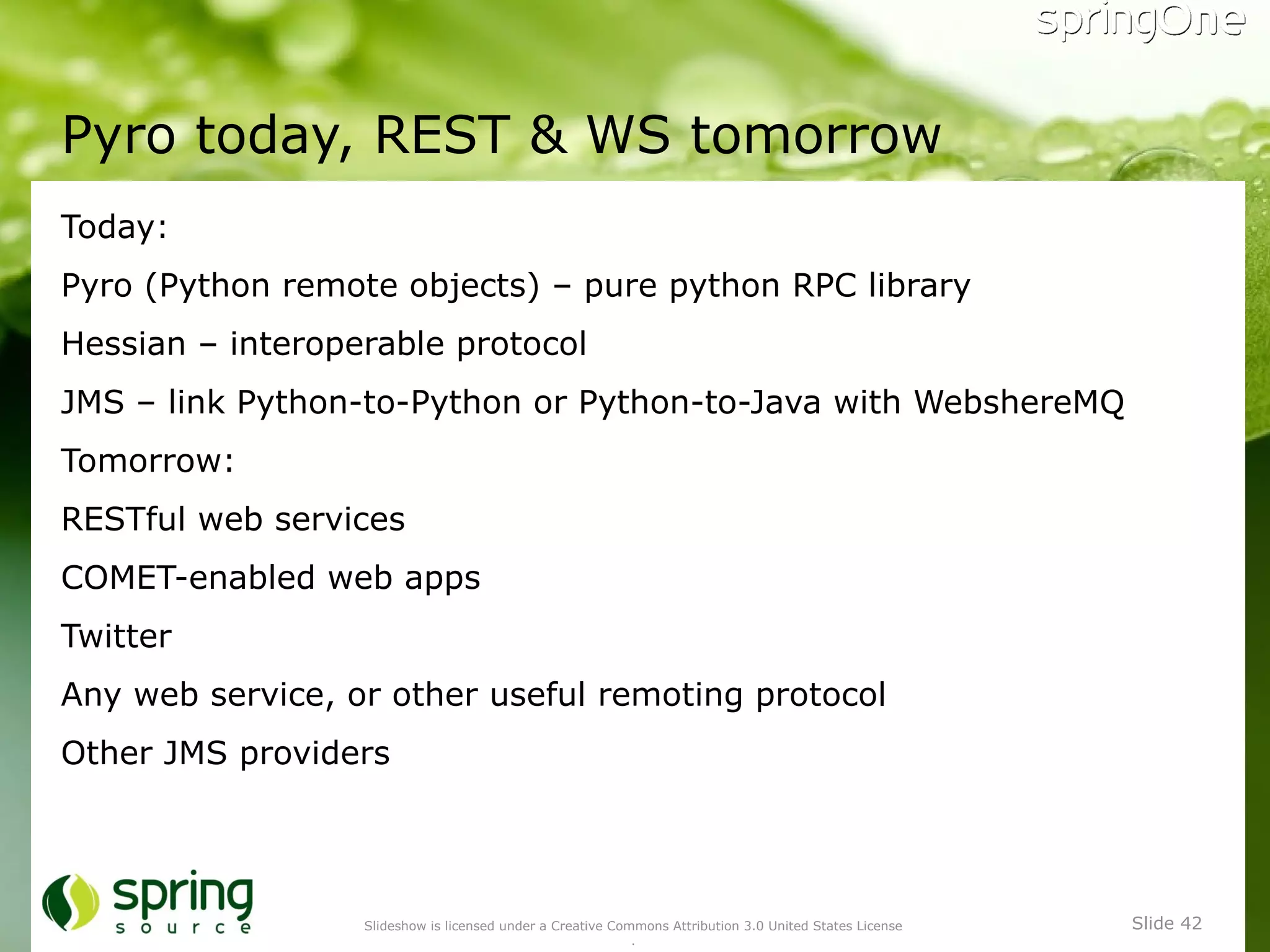 springOne

Pyro today, REST & WS tomorrow

Today:

Pyro (Python remote objects) – pure python RPC library

Hessian – interoperable protocol

JMS – link Python-to-Python or Python-to-Java with WebshereMQ

Tomorrow:

RESTful web services

COMET-enabled web apps

Twitter

Any web service, or other useful remoting protocol

Other JMS providers

spring source

Slideshow is licensed under a Creative Commons Attribution 3.0 United States License

Slide 42